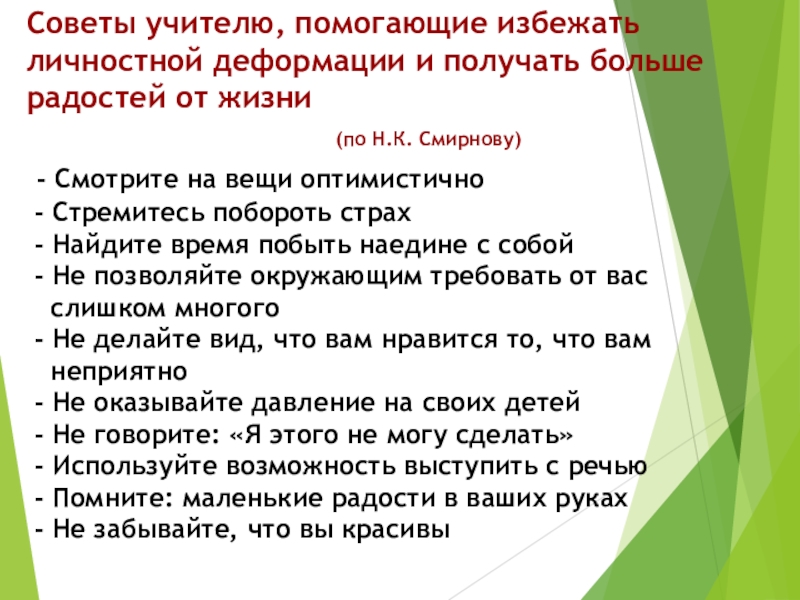 Советы учителю, помогающие избежать личностной деформации и получать больше радостей от жизни

(по Н.К. Смирнову)

- Смотрите на вещи оптимистично
- Стремитесь побороть страх
- Найдите время побыть наедине с собой
- Не позволяйте окружающим требовать от вас слишком многого
- Не делайте вид, что вам нравится то, что вам неприятно
- Не оказывайте давление на своих детей
- Не говорите: «Я этого не могу сделать»
- Используйте возможность выступить с речью
- Помните: маленькие радости в ваших руках
- Не забывайте, что вы красивы